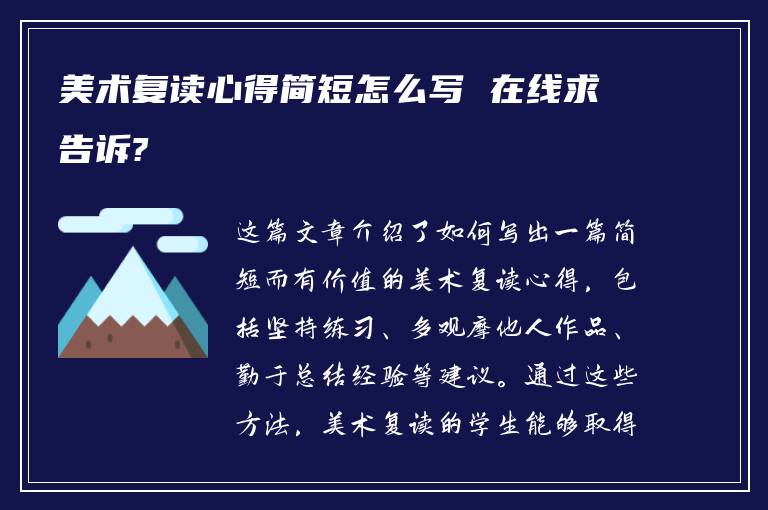 美术复读心得简短怎么写 在线求告诉?

这篇文章介绍了如何写出一篇简短而有价值的美术复读心得，包括坚持练习、多观摩他人作品、勤于总结经验等建议。通过这些方法，美术复读的学生能够取得